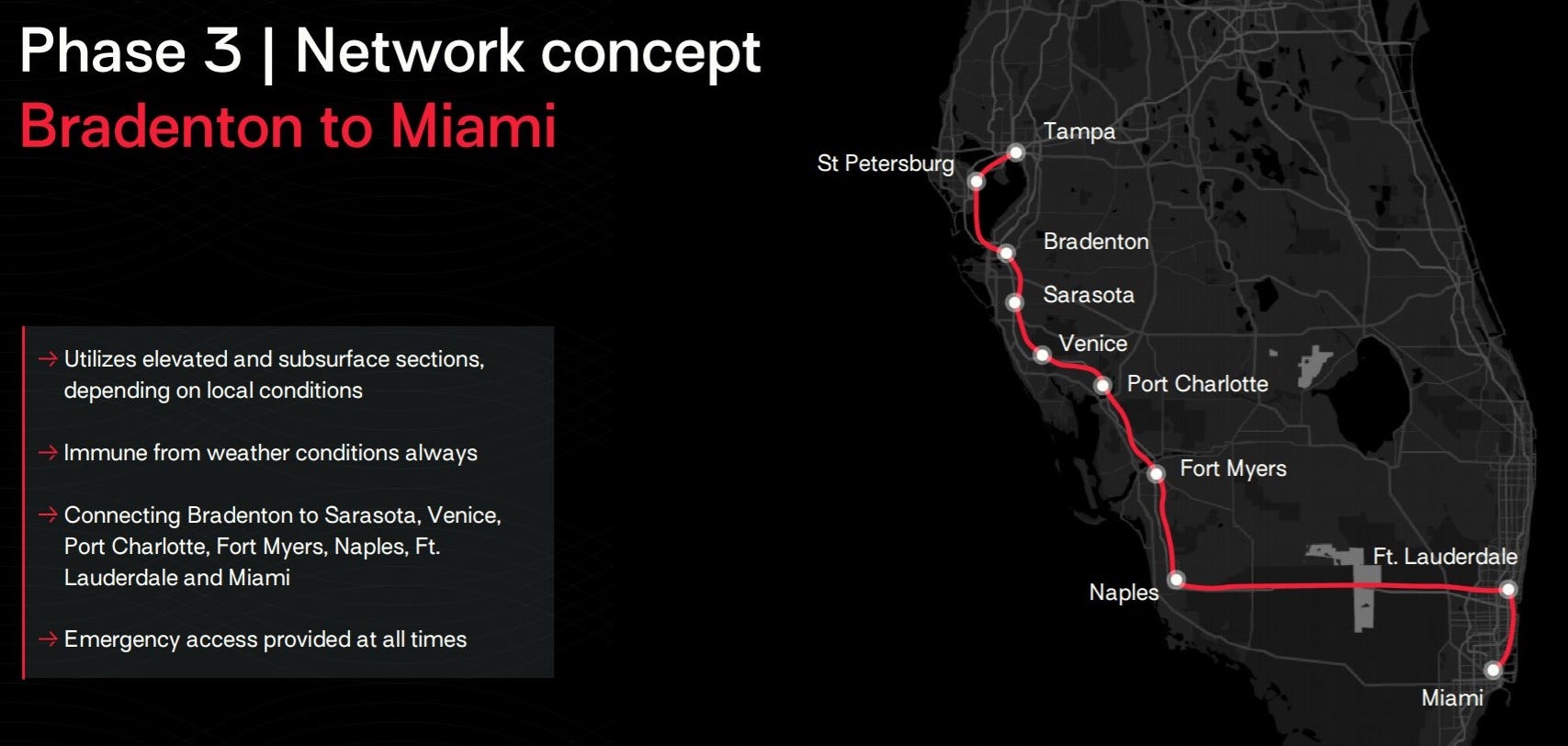 Phase 3 | Network concept
Bradenton to Miami

→ Utilizes elevated and subsurface sections, depending on local conditions

→ Immune from weather conditions always

→ Connecting Bradenton to Sarasota, Venice, Port Charlotte, Fort Myers, Naples, Ft. Lauderdale and Miami

→ Emergency access provided at all times

Tampa
St Petersburg
Bradenton
Sarasota
Venice
Port Charlotte
Fort Myers
Naples
Ft. Lauderdale
Miami